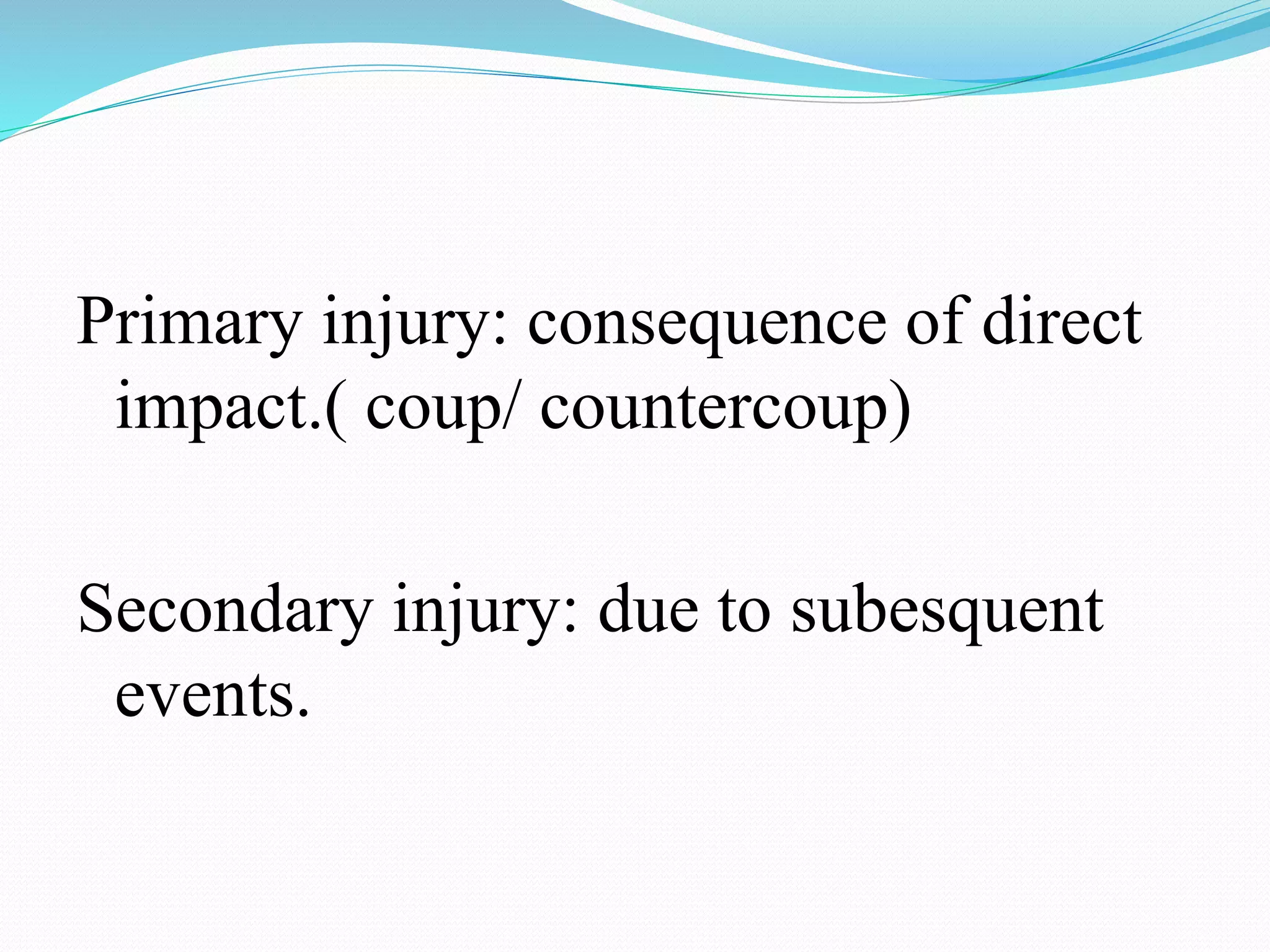 Primary injury: consequence of direct impact.( coup/ countercoup)

Secondary injury: due to subesquent events.